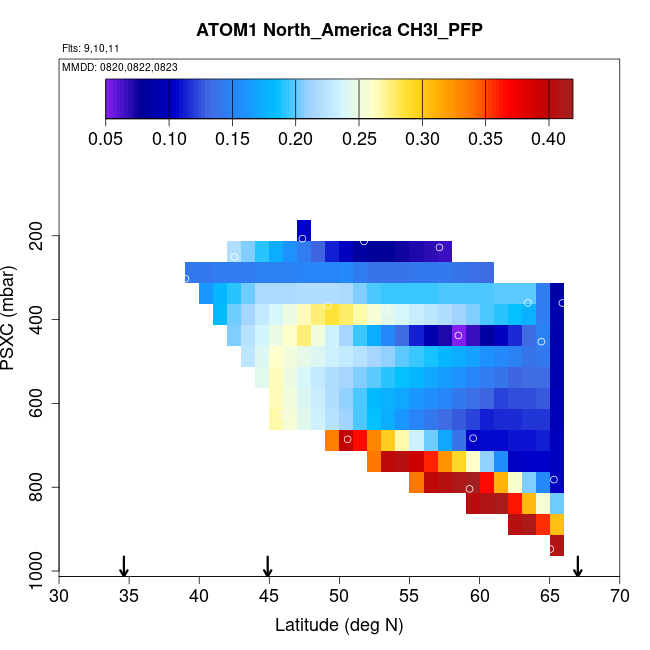 ATOM1 North_America CH3I_PFP

Flts: 9,10,11

MMDD: 0820,0822,0823

0.05 0.10 0.15 0.20 0.25 0.30 0.35 0.40

PSXC (mbar)

200
400
600
800
1000

30 35 40 45 50 55 60 65 70

Latitude (deg N)